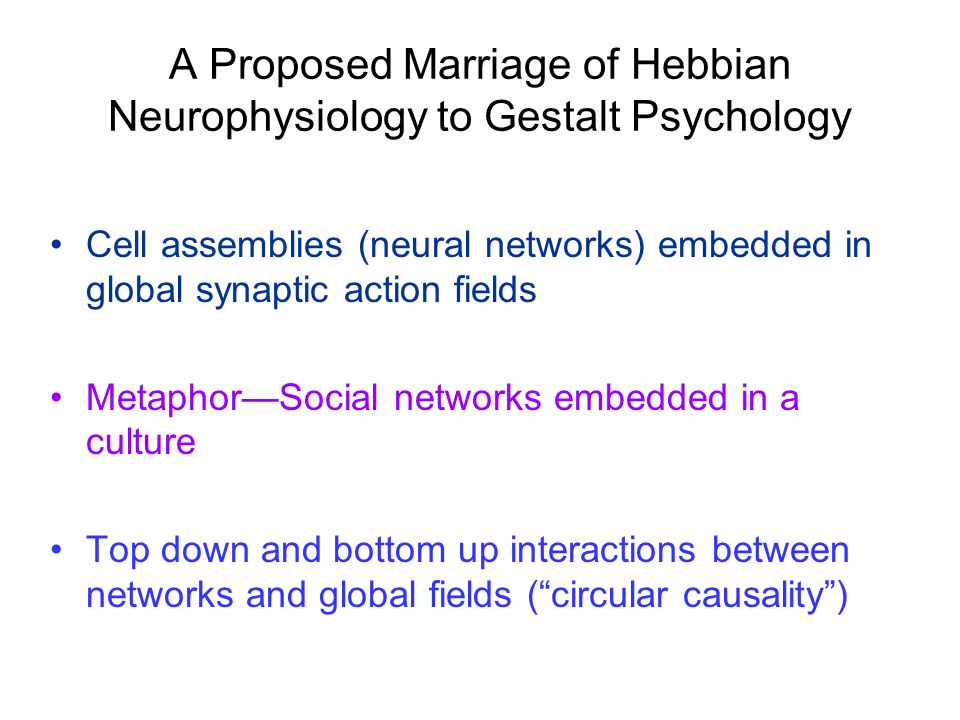 A Proposed Marriage of Hebbian Neurophysiology to Gestalt Psychology

• Cell assemblies (neural networks) embedded in global synaptic action fields

• Metaphor—Social networks embedded in a culture

• Top down and bottom up interactions between networks and global fields (“circular causality”)